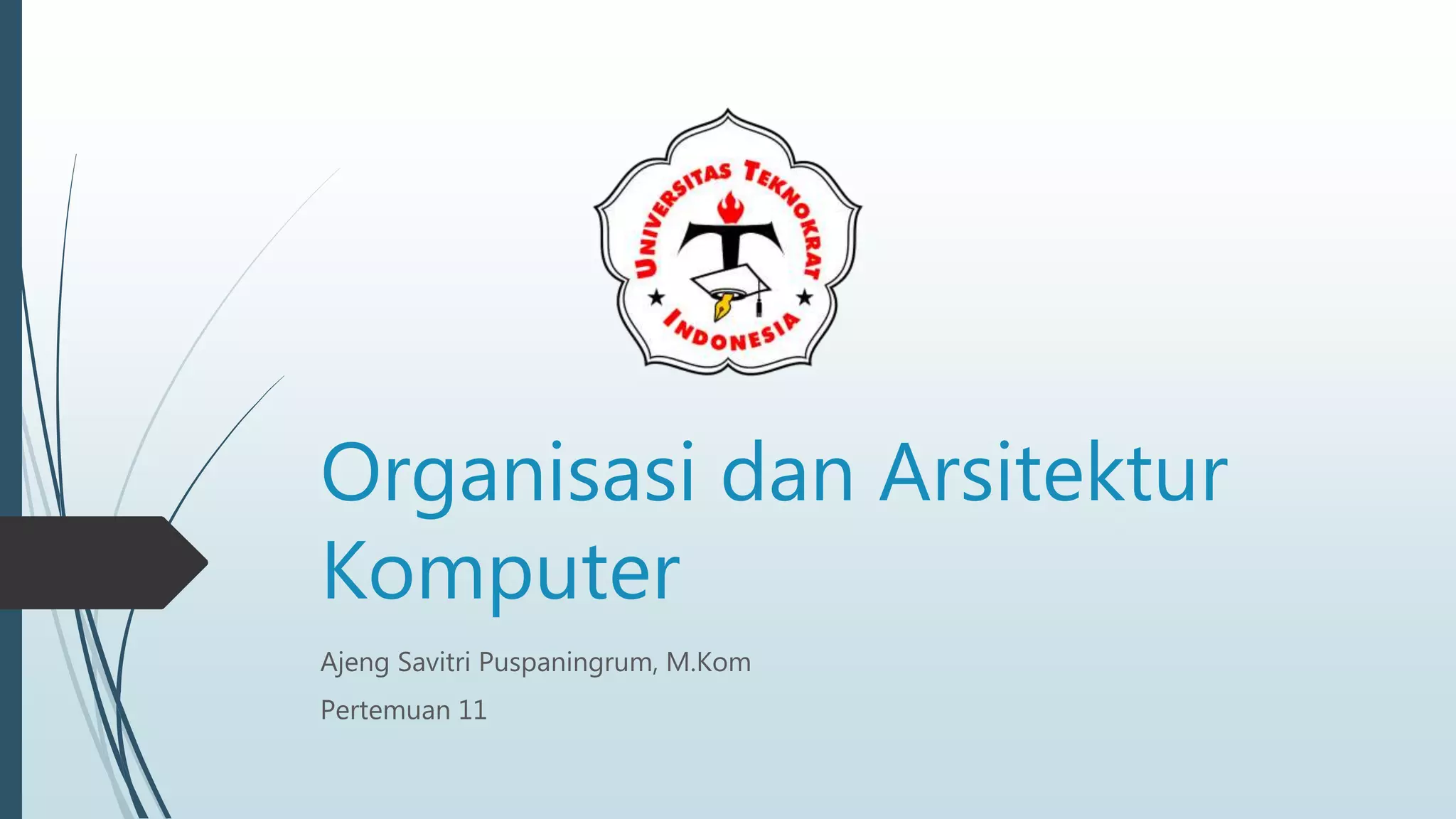 UNIVERSITAS TEKNOKRAT
INDONESIA

Organisasi dan Arsitektur Komputer

Ajeng Savitri Puspaningrum, M.Kom

Pertemuan 11